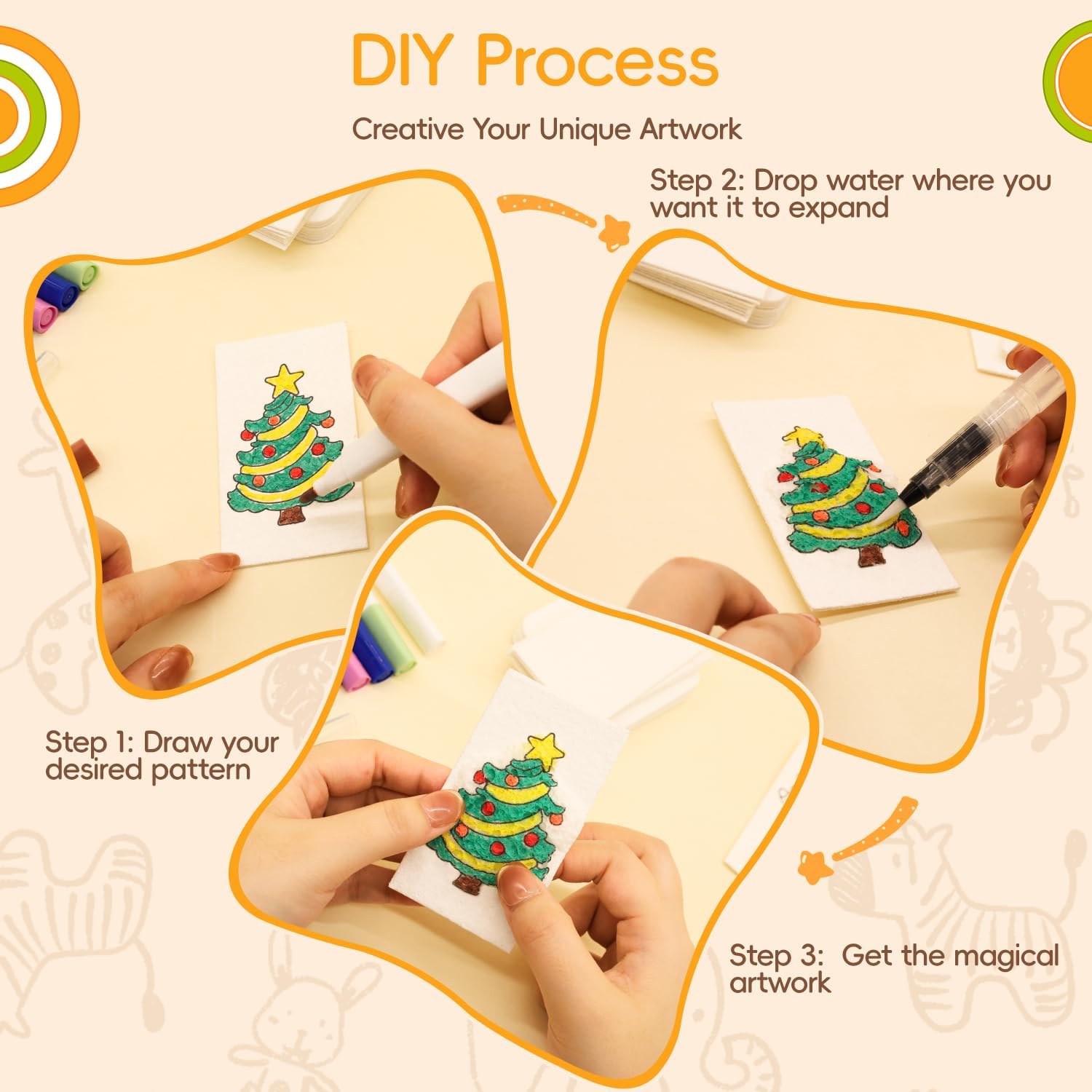 DIY Process

Creative Your Unique Artwork

Step 2: Drop water where you want it to expand

Step 1: Draw your desired pattern

Step 3: Get the magical artwork